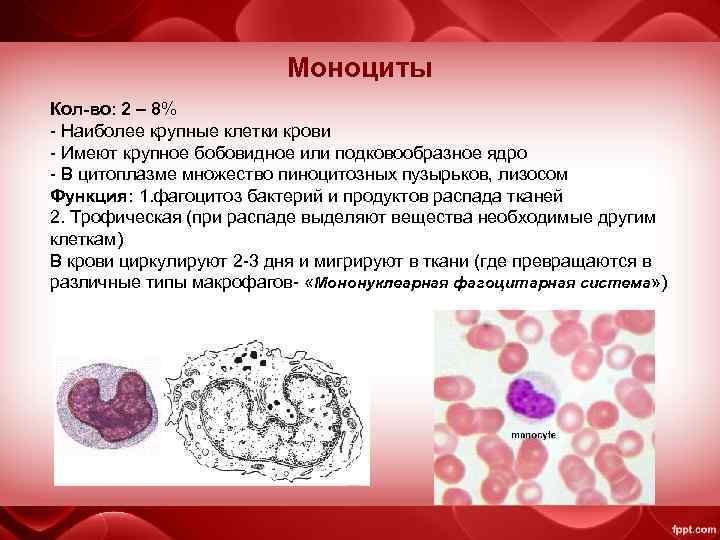 Моноциты

Кол-во: 2 – 8%
- Наиболее крупные клетки крови
- Имеют крупное бобовидное или подковообразное ядро
- В цитоплазме множество пиноцитозных пузырьков, лизосом
Функция: 1.фагоцитоз бактерий и продуктов распада тканей
2. Трофическая (при распаде выделяют вещества необходимые другим клеткам)
В крови циркулируют 2-3 дня и мигрируют в ткани (где превращаются в различные типы макрофагов- «Мононуклеарная фагоцитарная система»)

monocyte

fppt.com